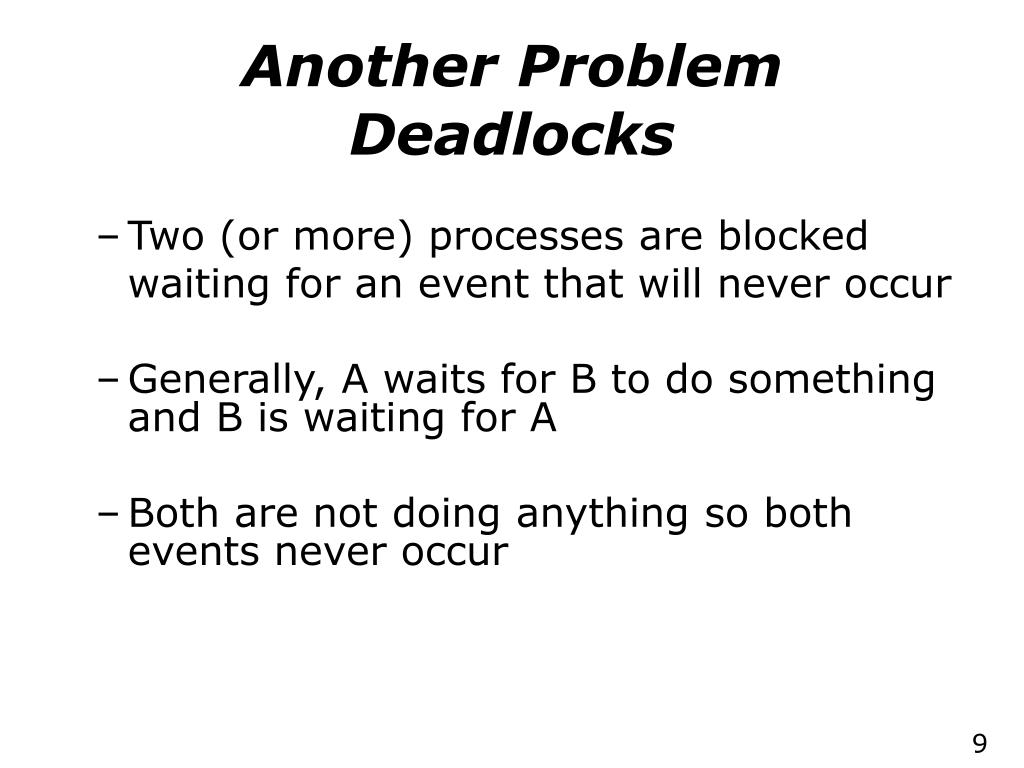 Another Problem
Deadlocks

– Two (or more) processes are blocked waiting for an event that will never occur

– Generally, A waits for B to do something and B is waiting for A

– Both are not doing anything so both events never occur

9